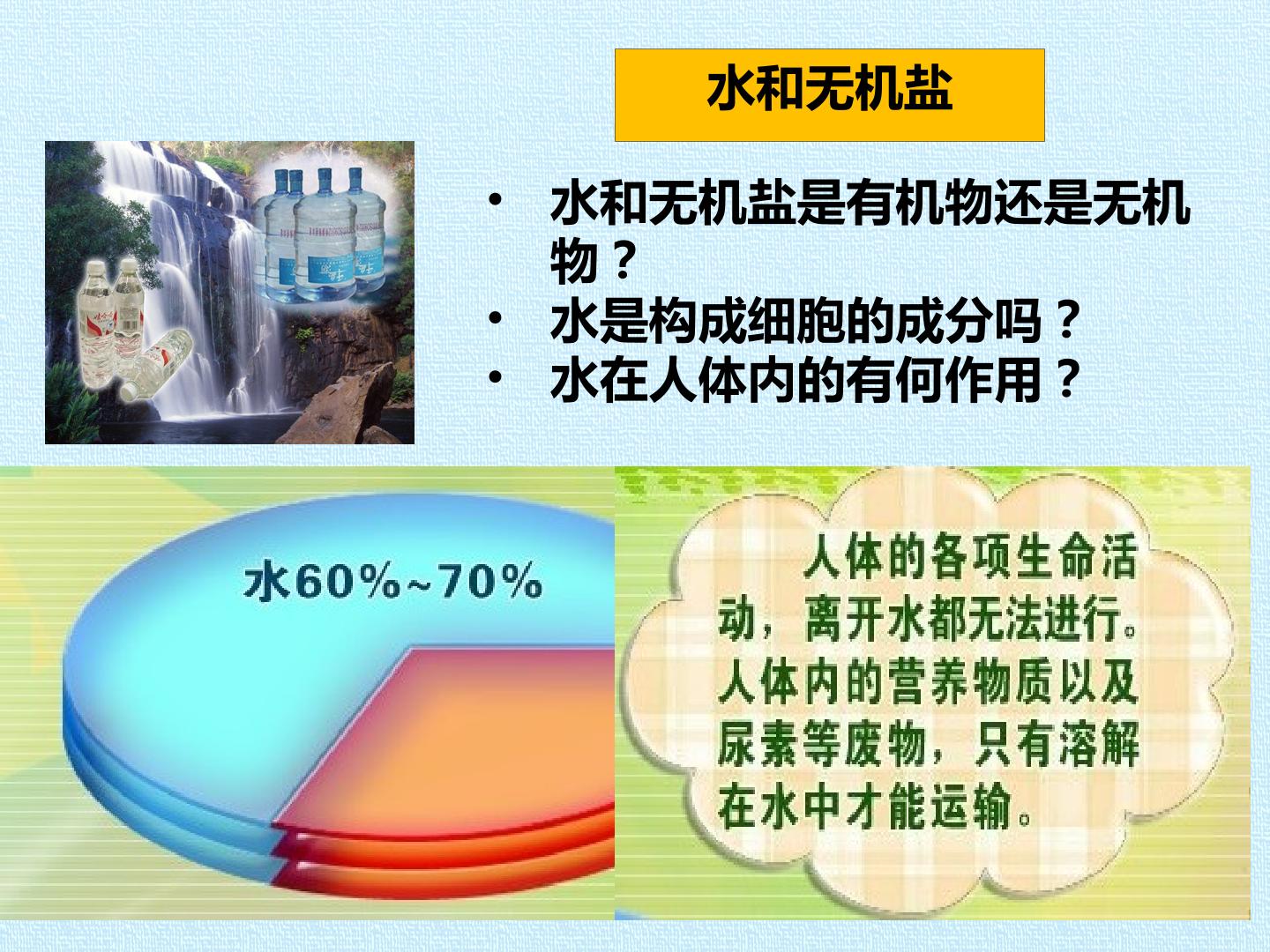 水和无机盐

• 水和无机盐是有机物还是无机物？
• 水是构成细胞的成分吗？
• 水在人体内的有何作用？

水60%~70%

人体的各项生命活动，离开水都无法进行。人体内的营养物质以及尿素等废物，只有溶解在水中才能运输。